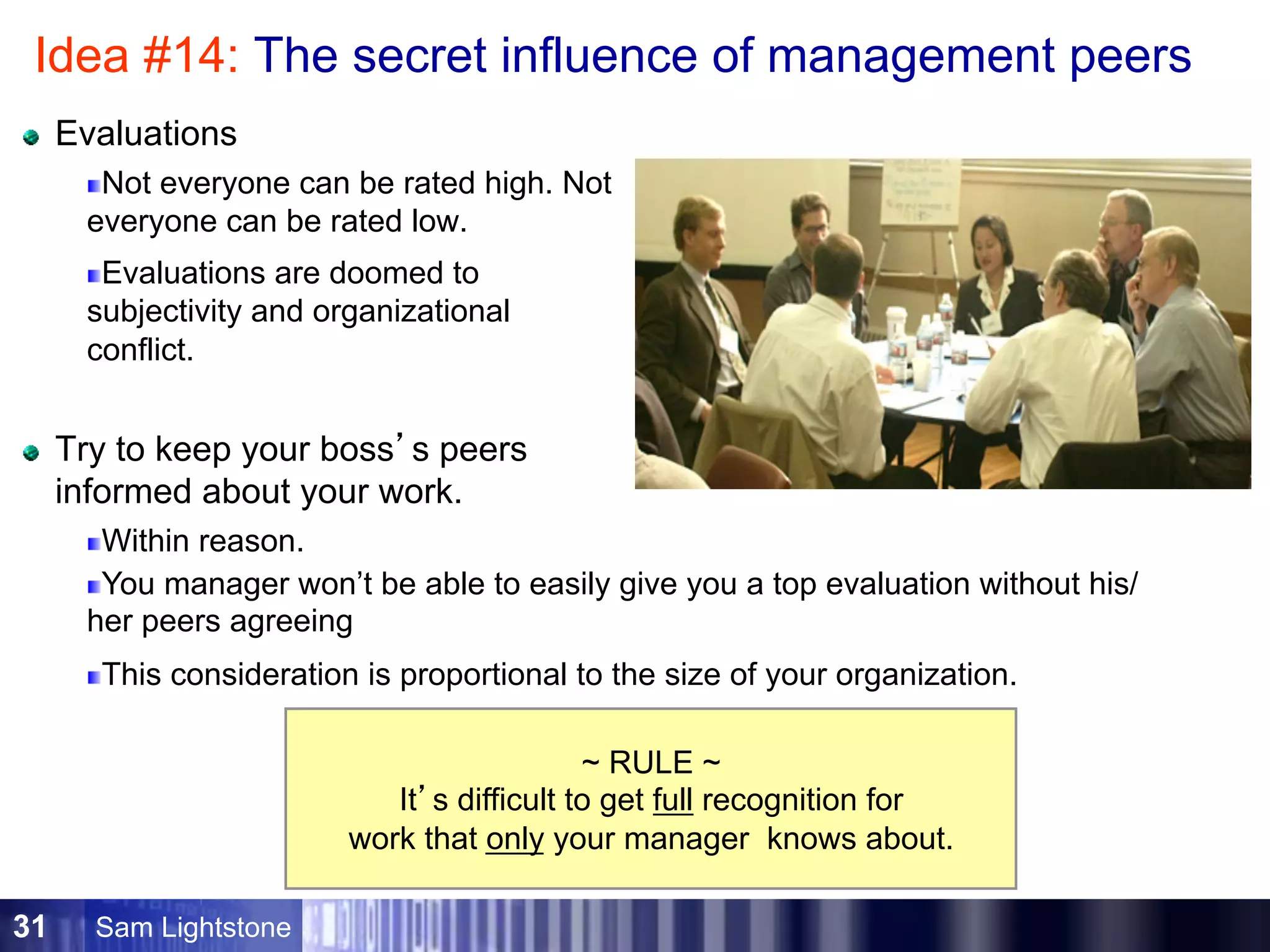 Idea #14: The secret influence of management peers

Evaluations

Not everyone can be rated high. Not everyone can be rated low.

Evaluations are doomed to subjectivity and organizational conflict.

Try to keep your boss's peers informed about your work.

Within reason.

You manager won't be able to easily give you a top evaluation without his/her peers agreeing

This consideration is proportional to the size of your organization.

~ RULE ~
It's difficult to get full recognition for work that only your manager knows about.

31 Sam Lightstone